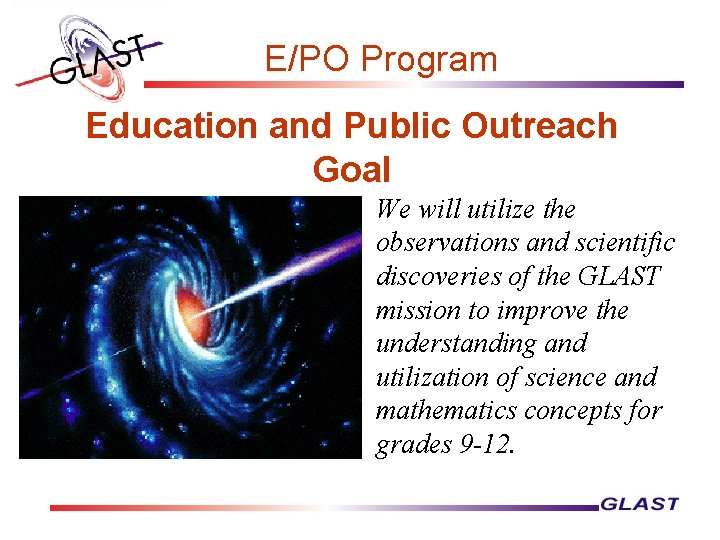 GLAST

E/PO Program

Education and Public Outreach Goal

We will utilize the observations and scientific discoveries of the GLAST mission to improve the understanding and utilization of science and mathematics concepts for grades 9-12.

GLAST